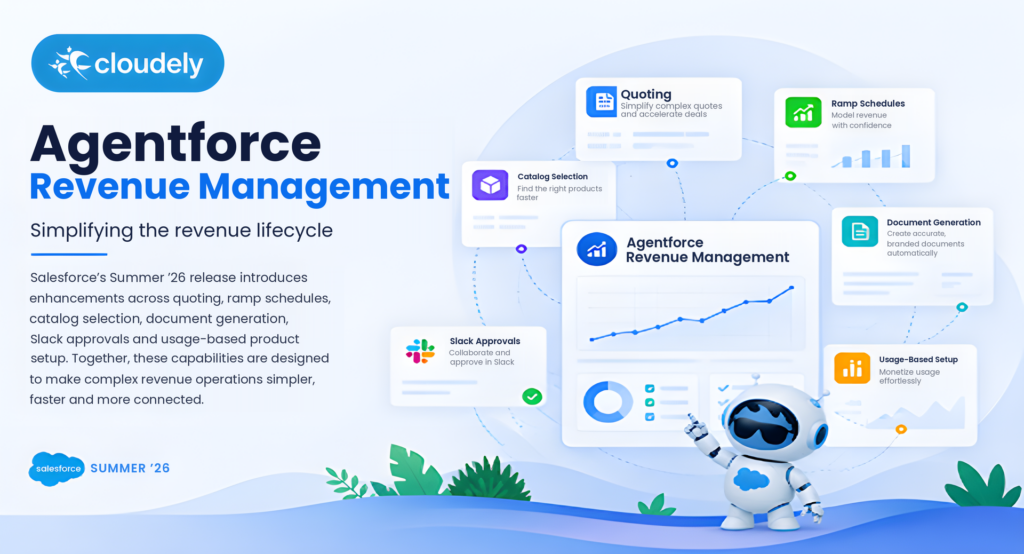 cloudely

Agentforce
Revenue Management

Simplifying the revenue lifecycle

Salesforce's Summer '26 release introduces enhancements across quoting, ramp schedules, catalog selection, document generation, Slack approvals and usage-based product setup. Together, these capabilities are designed to make complex revenue operations simpler, faster and more connected.

salesforce SUMMER '26

Quoting
Simplify complex quotes and accelerate deals

Ramp Schedules
Model revenue with confidence

Catalog Selection
Find the right products faster

Agentforce
Revenue Management

Document Generation
Create accurate, branded documents automatically

Slack Approvals
Collaborate and approve in Slack

Usage-Based Setup
Monetize usage effortlessly